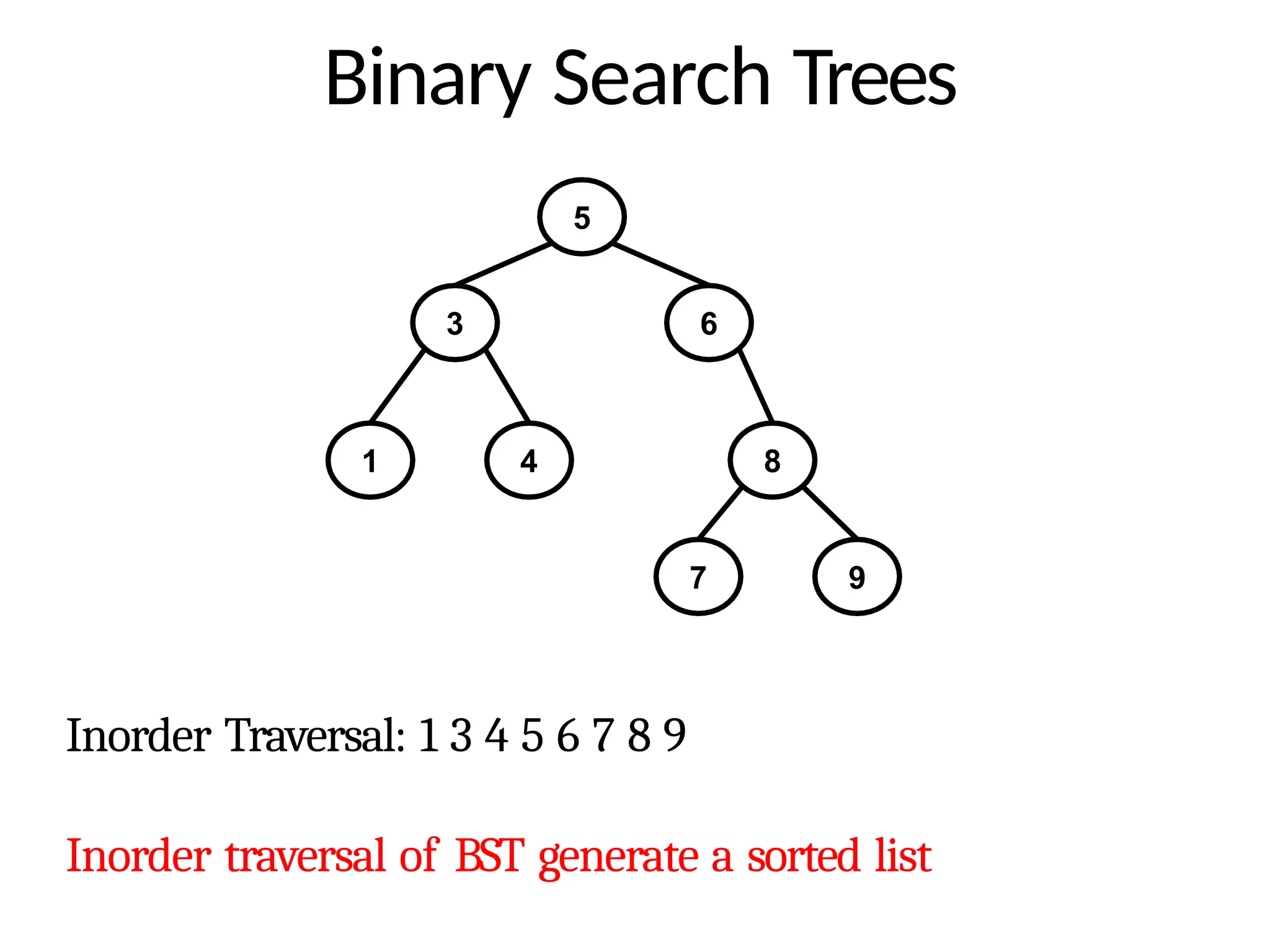 Binary Search Trees

5

3

6

1

4

8

7

9

Inorder Traversal: 1 3 4 5 6 7 8 9

Inorder traversal of BST generate a sorted list